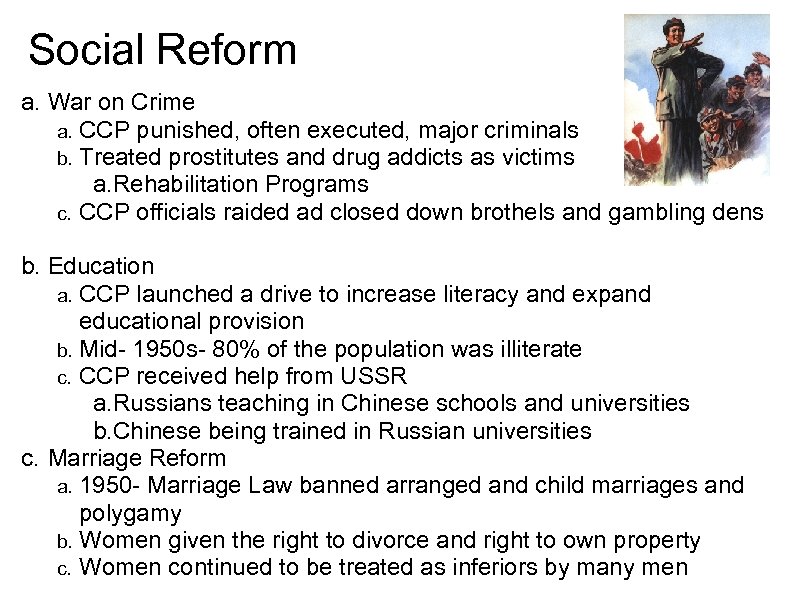 Social Reform

a. War on Crime

a. CCP punished, often executed, major criminals

b. Treated prostitutes and drug addicts as victims

a.Rehabilitation Programs

c. CCP officials raided ad closed down brothels and gambling dens

b. Education

a. CCP launched a drive to increase literacy and expand educational provision

b. Mid- 1950s- 80% of the population was illiterate

c. CCP received help from USSR

a.Russians teaching in Chinese schools and universities

b.Chinese being trained in Russian universities

c. Marriage Reform

a. 1950- Marriage Law banned arranged and child marriages and polygamy

b. Women given the right to divorce and right to own property

c. Women continued to be treated as inferiors by many men